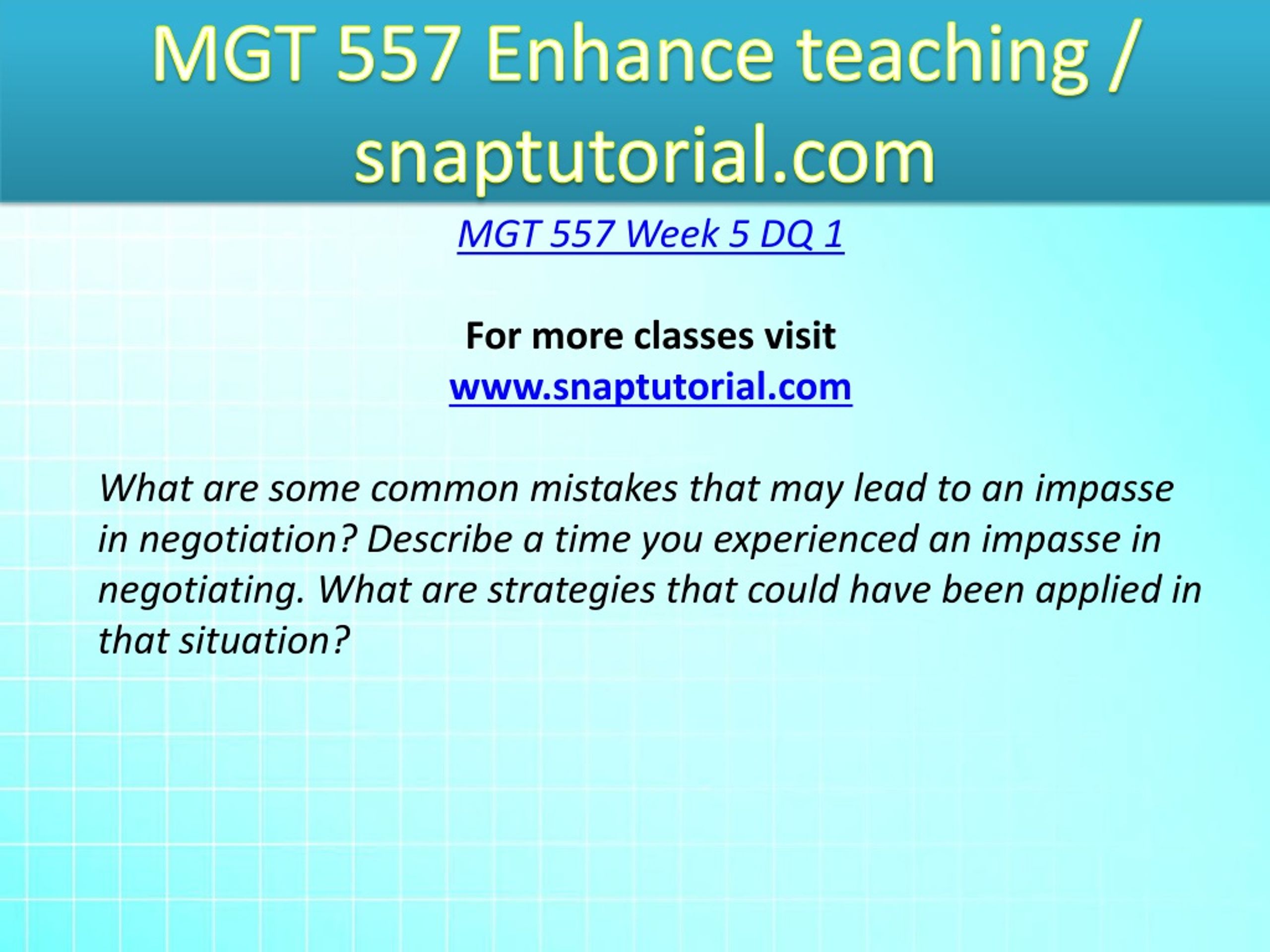 MGT 557 Enhance teaching / snaptutorial.com

MGT 557 Week 5 DQ 1

For more classes visit
www.snaptutorial.com

What are some common mistakes that may lead to an impasse in negotiation? Describe a time you experienced an impasse in negotiating. What are strategies that could have been applied in that situation?